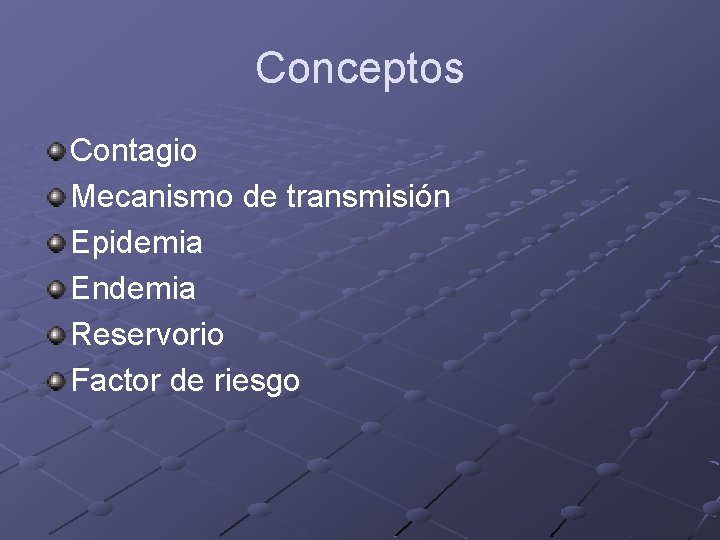 Conceptos

Contagio
Mecanismo de transmisión
Epidemia
Endemia
Reservorio
Factor de riesgo